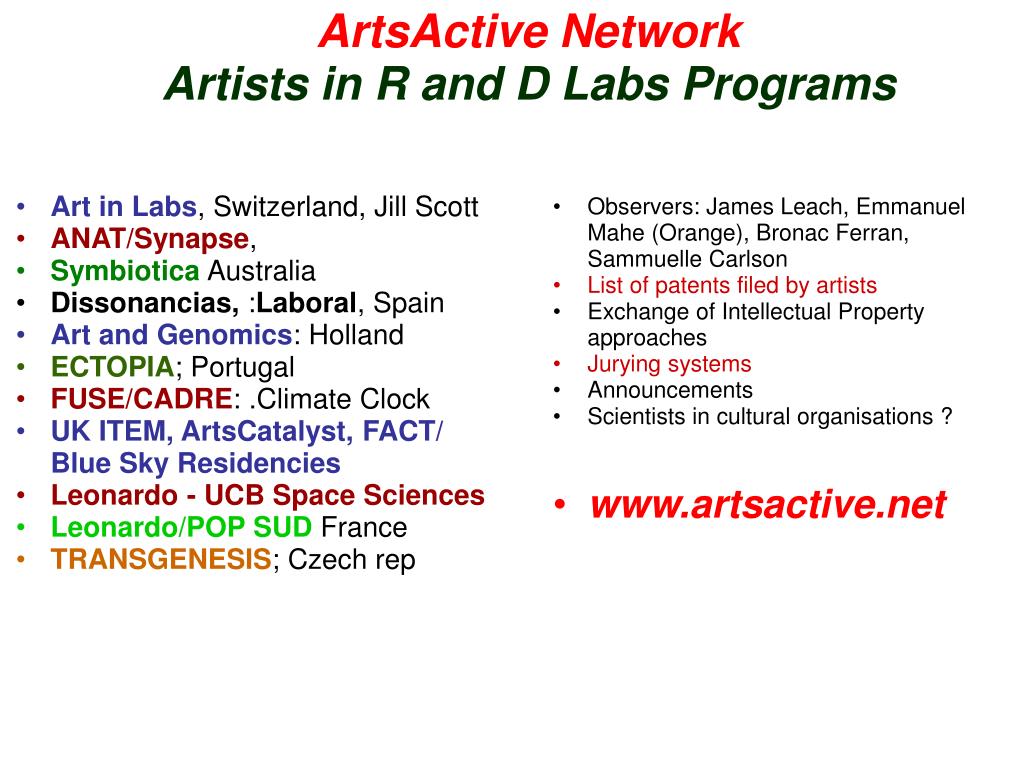 ArtsActive Network
Artists in R and D Labs Programs

• Art in Labs, Switzerland, Jill Scott
• ANAT/Synapse,
• Symbiotica Australia
• Dissonancias, :Laboral, Spain
• Art and Genomics: Holland
• ECTOPIA; Portugal
• FUSE/CADRE: .Climate Clock
• UK ITEM, ArtsCatalyst, FACT/ Blue Sky Residencies
• Leonardo - UCB Space Sciences
• Leonardo/POP SUD France
• TRANSGENESIS; Czech rep

• Observers: James Leach, Emmanuel Mahe (Orange), Bronac Ferran, Sammuelle Carlson
• List of patents filed by artists
• Exchange of Intellectual Property approaches
• Jurying systems
• Announcements
• Scientists in cultural organisations ?

• www.artsactive.net